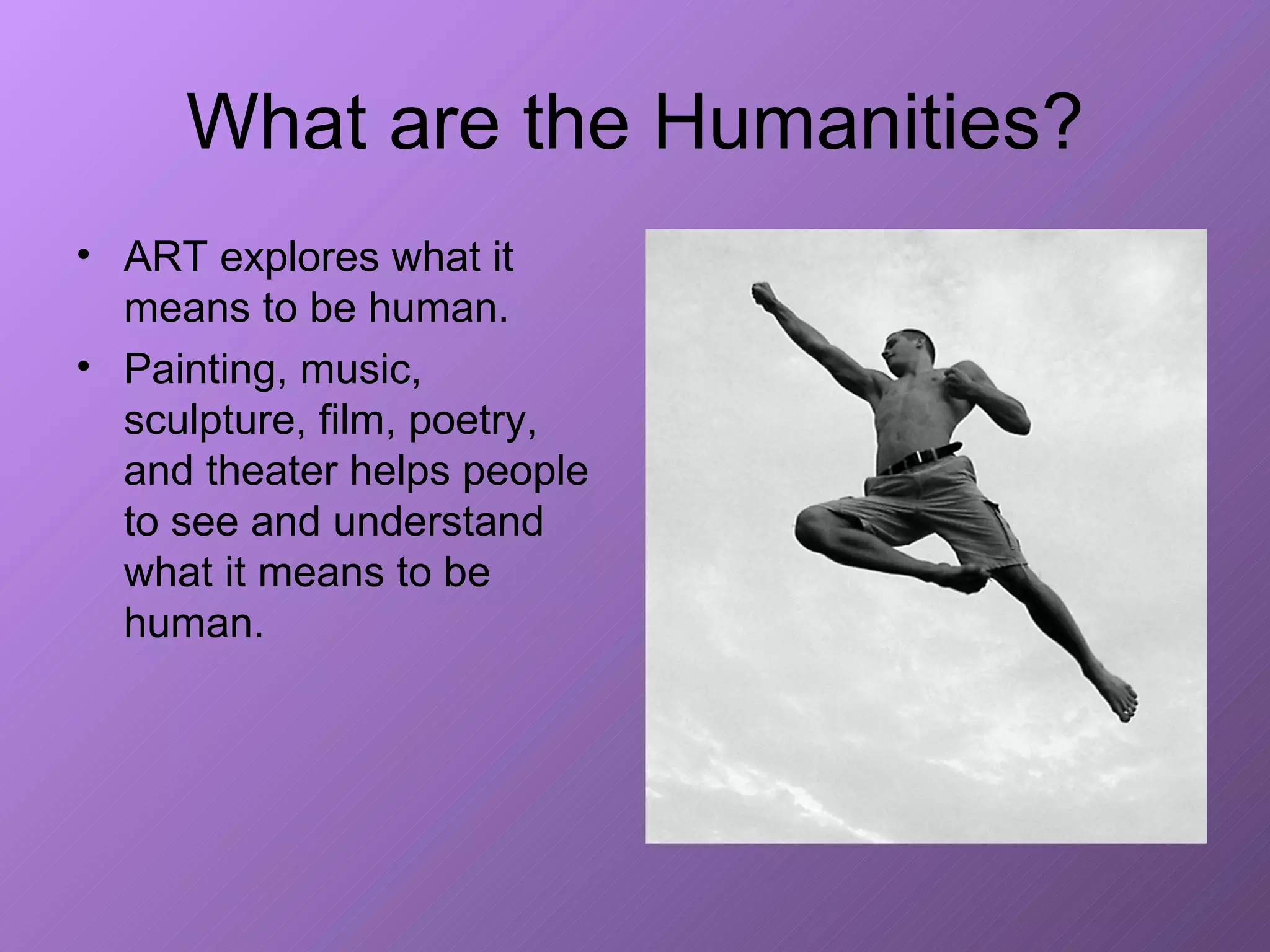 What are the Humanities?

• ART explores what it means to be human.
• Painting, music, sculpture, film, poetry, and theater helps people to see and understand what it means to be human.